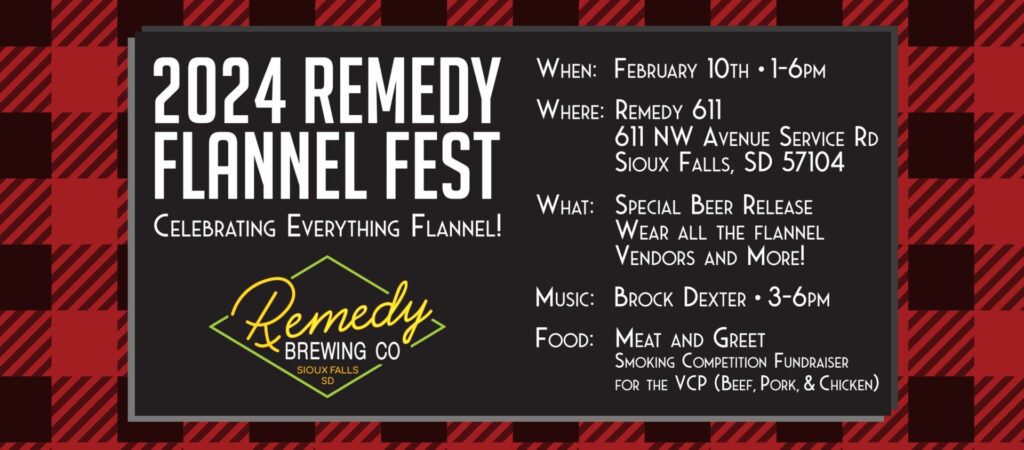 2024 REMEDY FLANNEL FEST

Celebrating Everything Flannel!

Remedy
BREWING CO
SIOUX FALLS
SD

When: February 10th • 1-6pm

Where: Remedy 611
611 NW Avenue Service Rd
Sioux Falls, SD 57104

What: Special Beer Release
Wear all the flannel
Vendors and More!

Music: Brock Dexter • 3-6pm

Food: Meat and Greet
Smoking Competition Fundraiser for the VCP (Beef, Pork, & Chicken)